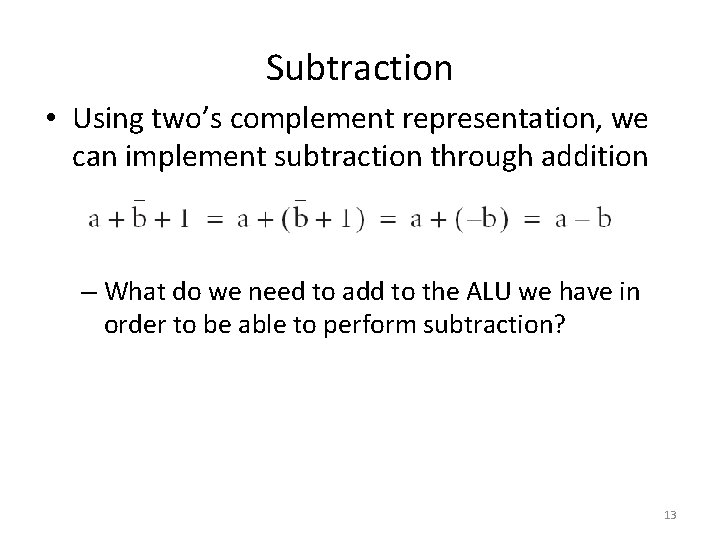 Subtraction

• Using two's complement representation, we can implement subtraction through addition

$a + \bar{b} + 1 = a + (\bar{b} + 1) = a + (-b) = a - b$

– What do we need to add to the ALU we have in order to be able to perform subtraction?

13